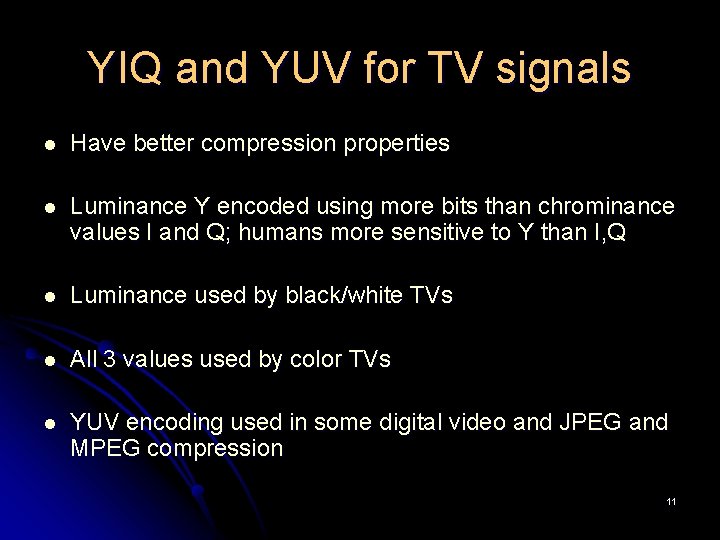 YIQ and YUV for TV signals

- Have better compression properties

- Luminance Y encoded using more bits than chrominance values I and Q; humans more sensitive to Y than I,Q

- Luminance used by black/white TVs

- All 3 values used by color TVs

- YUV encoding used in some digital video and JPEG and MPEG compression

11